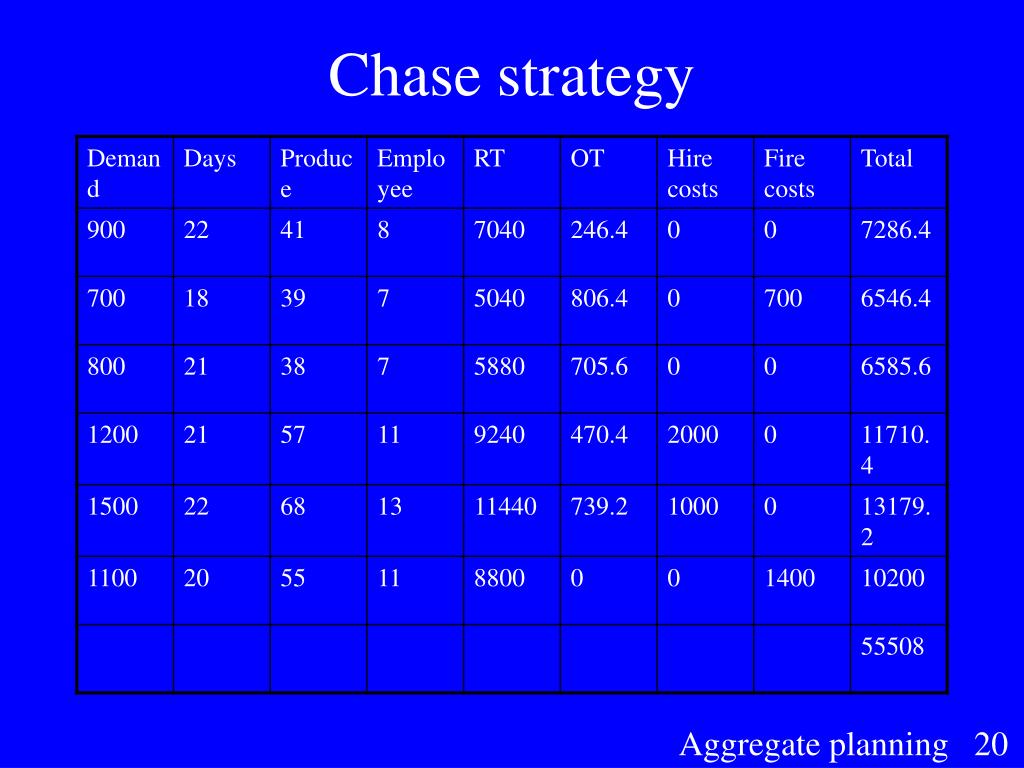 Chase strategy

| Demand | Days | Produce | Employee | RT | OT | Hire costs | Fire costs | Total |
|---|---|---|---|---|---|---|---|---|
| 900 | 22 | 41 | 8 | 7040 | 246.4 | 0 | 0 | 7286.4 |
| 700 | 18 | 39 | 7 | 5040 | 806.4 | 0 | 700 | 6546.4 |
| 800 | 21 | 38 | 7 | 5880 | 705.6 | 0 | 0 | 6585.6 |
| 1200 | 21 | 57 | 11 | 9240 | 470.4 | 2000 | 0 | 11710.4 |
| 1500 | 22 | 68 | 13 | 11440 | 739.2 | 1000 | 0 | 13179.2 |
| 1100 | 20 | 55 | 11 | 8800 | 0 | 0 | 1400 | 10200 |
| | | | | | | | | 55508 |

Aggregate planning 20